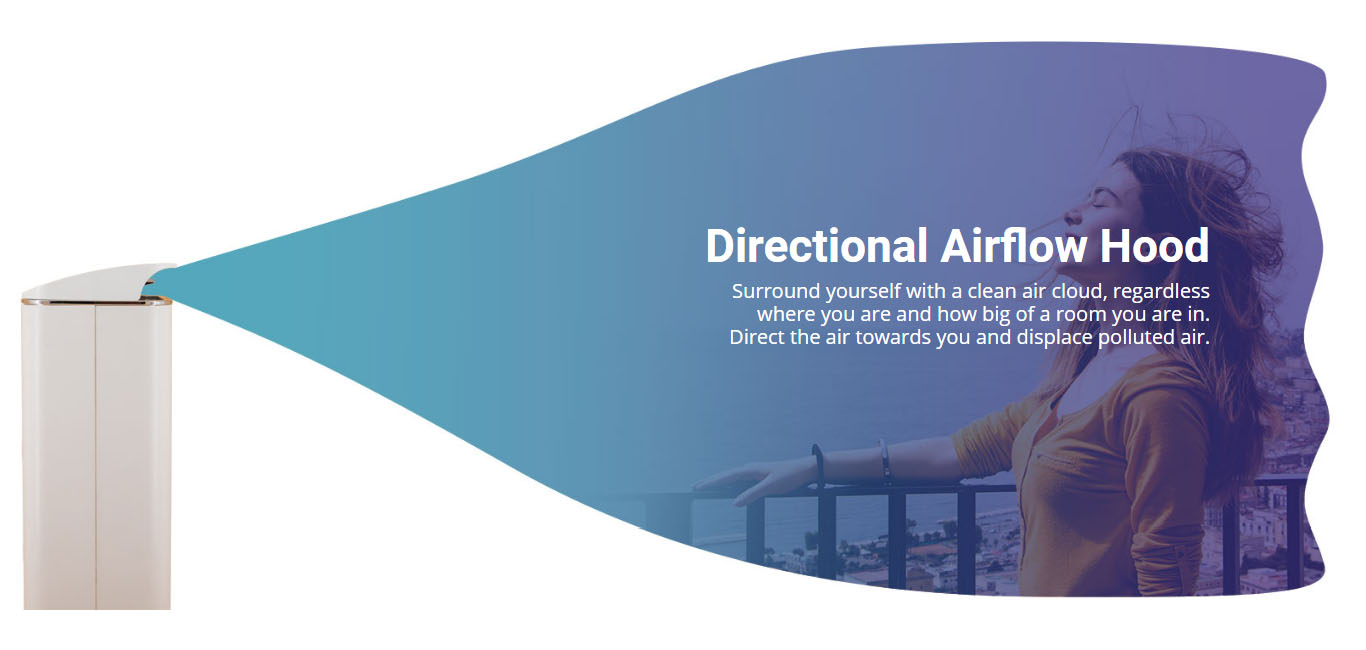 Directional Airflow Hood

Surround yourself with a clean air cloud, regardless where you are and how big of a room you are in. Direct the air towards you and displace polluted air.